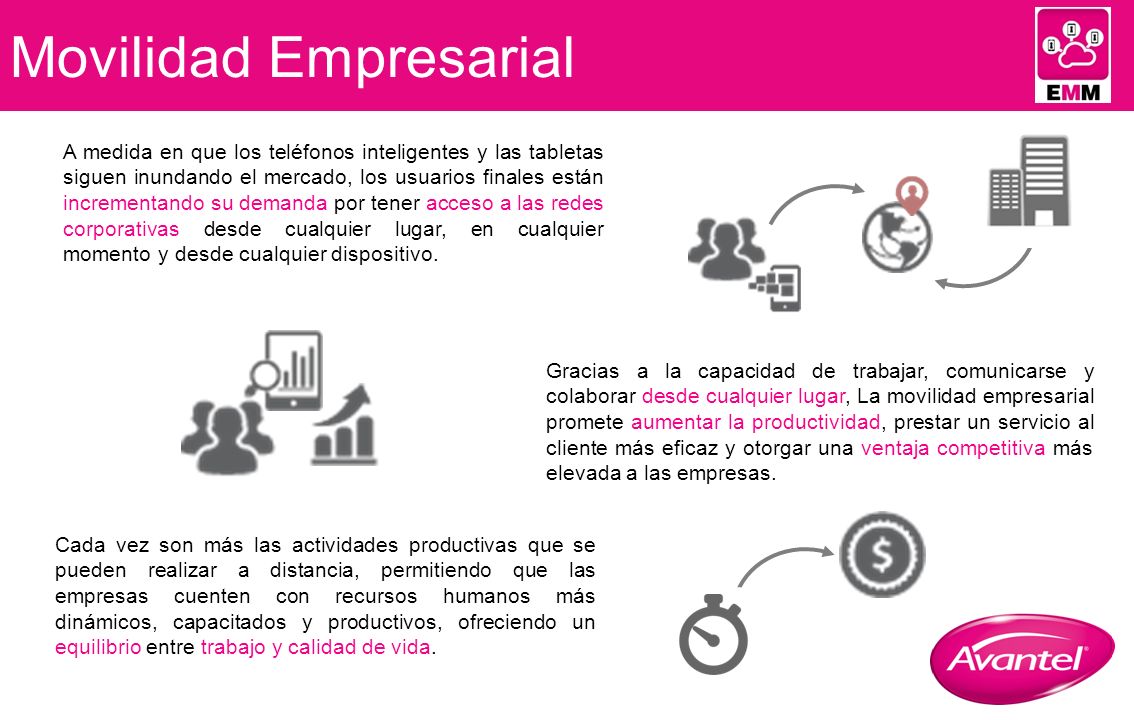 Movilidad Empresarial

EMM

A medida en que los teléfonos inteligentes y las tabletas siguen inundando el mercado, los usuarios finales están incrementando su demanda por tener acceso a las redes corporativas desde cualquier lugar, en cualquier momento y desde cualquier dispositivo.

Gracias a la capacidad de trabajar, comunicarse y colaborar desde cualquier lugar, La movilidad empresarial promete aumentar la productividad, prestar un servicio al cliente más eficaz y otorgar una ventaja competitiva más elevada a las empresas.

Cada vez son más las actividades productivas que se pueden realizar a distancia, permitiendo que las empresas cuenten con recursos humanos más dinámicos, capacitados y productivos, ofreciendo un equilibrio entre trabajo y calidad de vida.

Avantel